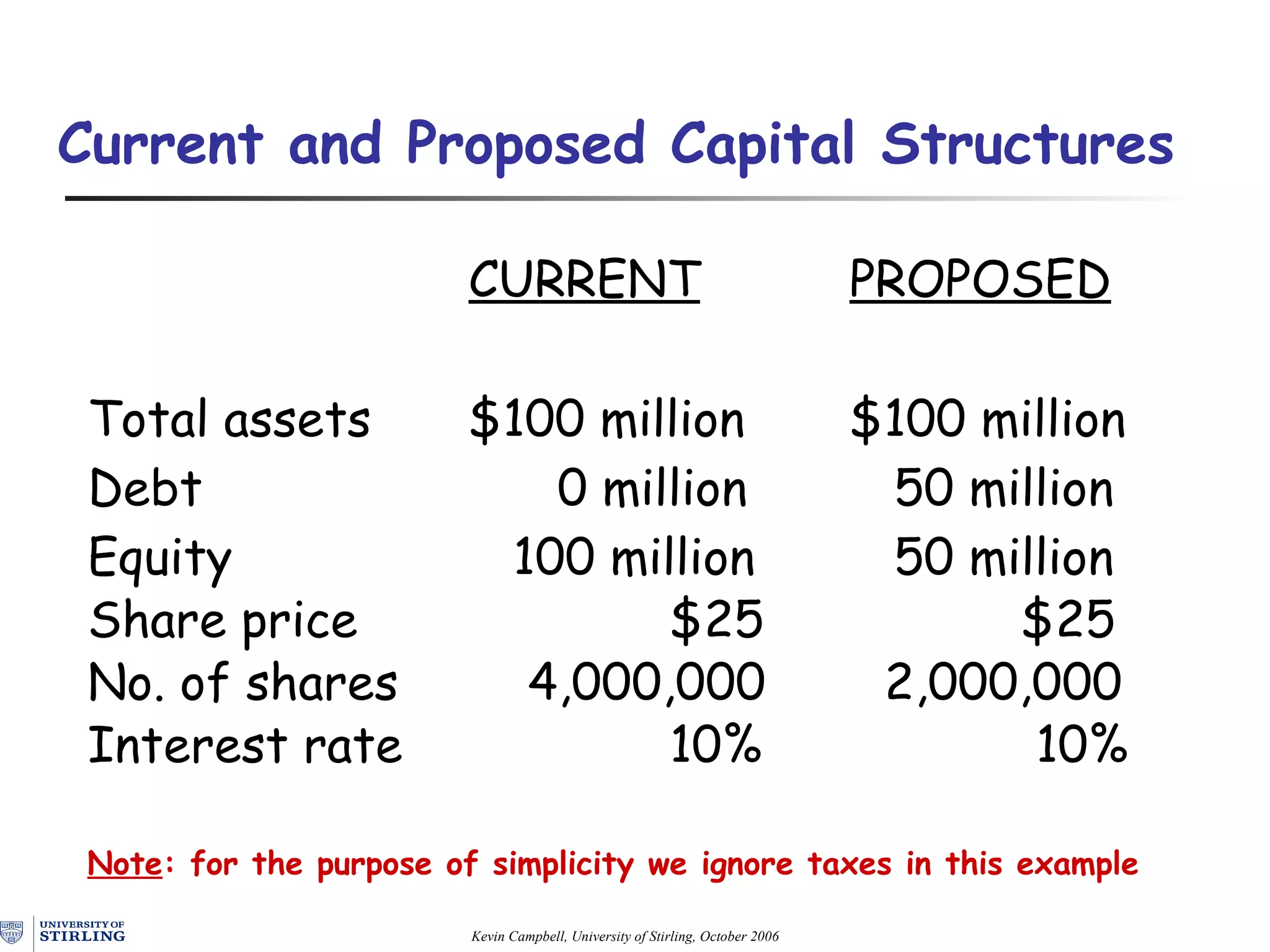 Current and Proposed Capital Structures

| | CURRENT | PROPOSED |
|---|---|---|
| Total assets | \$100 million | \$100 million |
| Debt | 0 million | 50 million |
| Equity | 100 million | 50 million |
| Share price | \$25 | \$25 |
| No. of shares | 4,000,000 | 2,000,000 |
| Interest rate | 10% | 10% |

Note: for the purpose of simplicity we ignore taxes in this example

UNIVERSITY OF STIRLING

Kevin Campbell, University of Stirling, October 2006